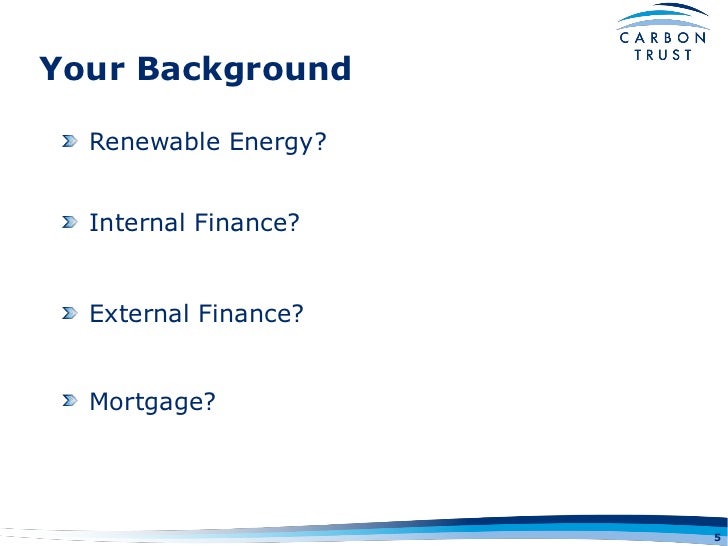 CARBON TRUST

Your Background

Renewable Energy?

Internal Finance?

External Finance?

Mortgage?

5